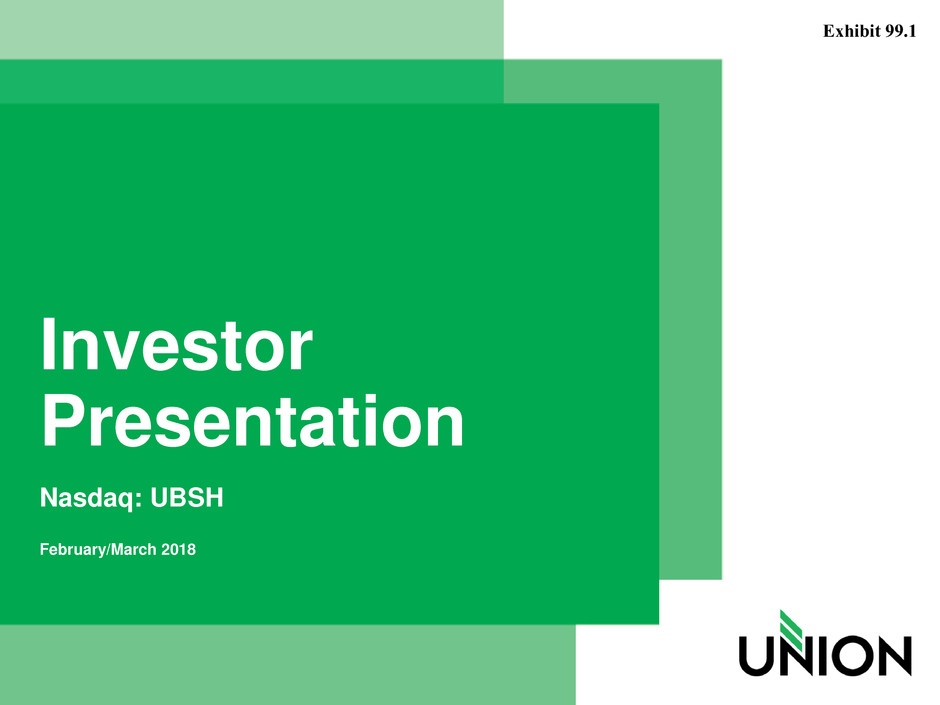 Exhibit 99.1

Investor Presentation

Nasdaq: UBSH

February/March 2018

UNION